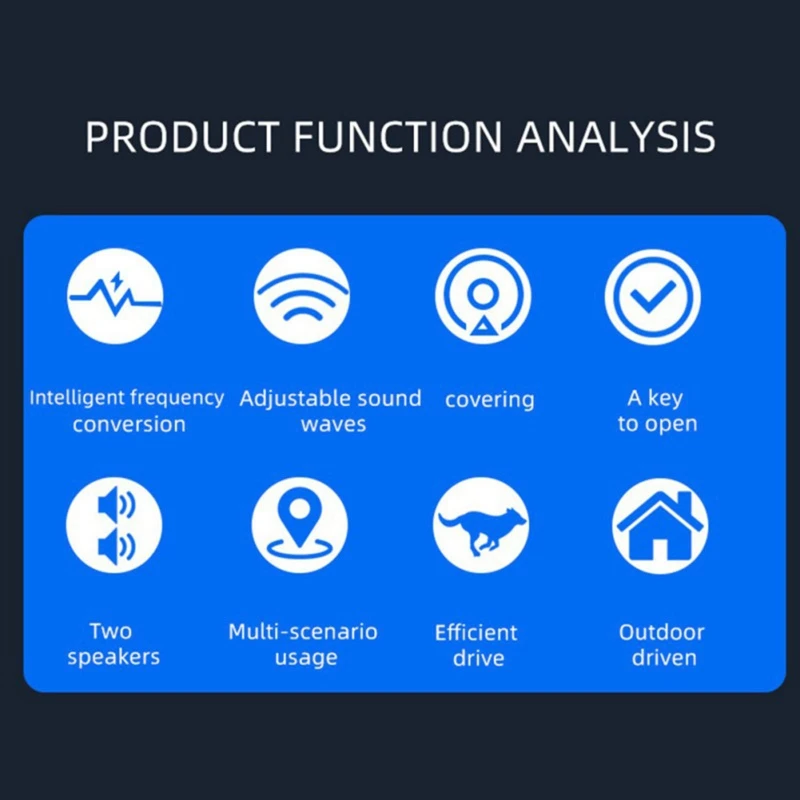 PRODUCT FUNCTION ANALYSIS

Intelligent frequency conversion

Adjustable sound waves

covering

A key to open

Two speakers

Multi-scenario usage

Efficient drive

Outdoor driven